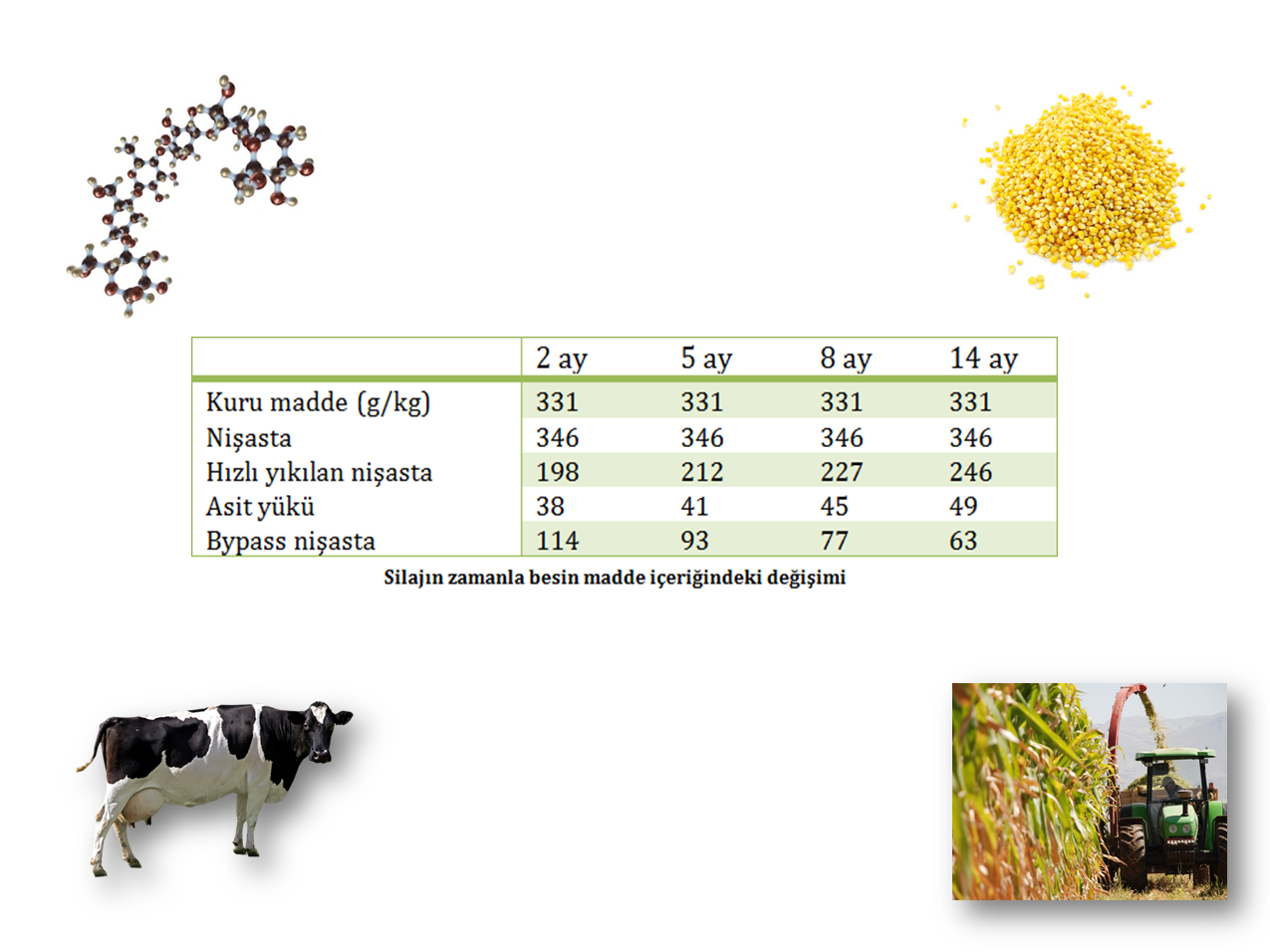 | | 2 ay | 5 ay | 8 ay | 14 ay |
|---|---|---|---|---|
| Kuru madde (g/kg) | 331 | 331 | 331 | 331 |
| Nişasta | 346 | 346 | 346 | 346 |
| Hızlı yıkılan nişasta | 198 | 212 | 227 | 246 |
| Asit yükü | 38 | 41 | 45 | 49 |
| Bypass nişasta | 114 | 93 | 77 | 63 |

Silajın zamanla besin madde içeriğindeki değişimi